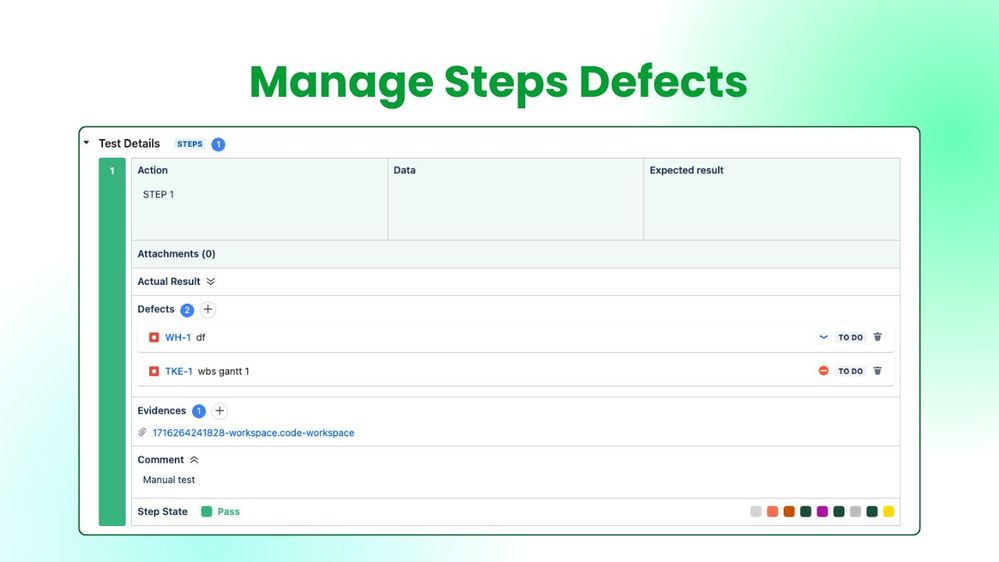 Manage Steps Defects

Test Details STEPS 1

1

| Action | Data | Expected result |
|---|---|---|
| STEP 1 | | |

Attachments (0)

Actual Result

Defects 2 +

WH-1 df TO DO

TKE-1 wbs gantt 1 TO DO

Evidences 1 +

1716264241828-workspace.code-workspace

Comment

Manual test

Step State Pass